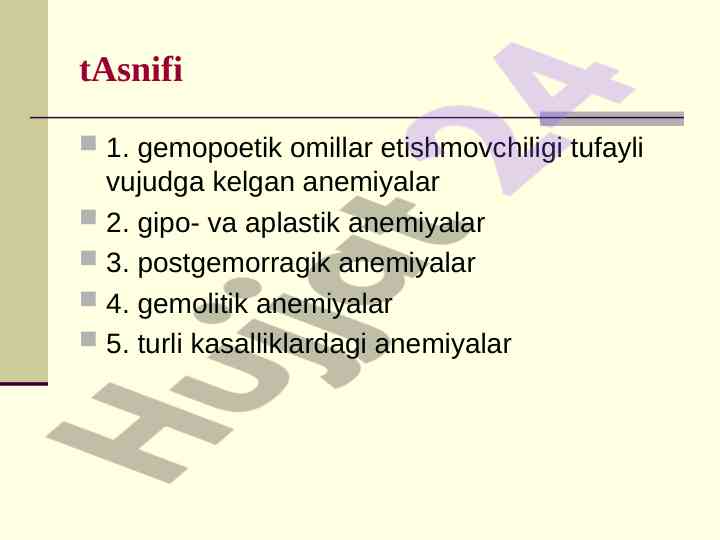 tAsnifi

1. gemopoetik omillar etishmovchiligi tufayli vujudga kelgan anemiyalar

2. gipo- va aplastik anemiyalar

3. postgemorragik anemiyalar

4. gemolitik anemiyalar

5. turli kasalliklardagi anemiyalar

Hujjat24